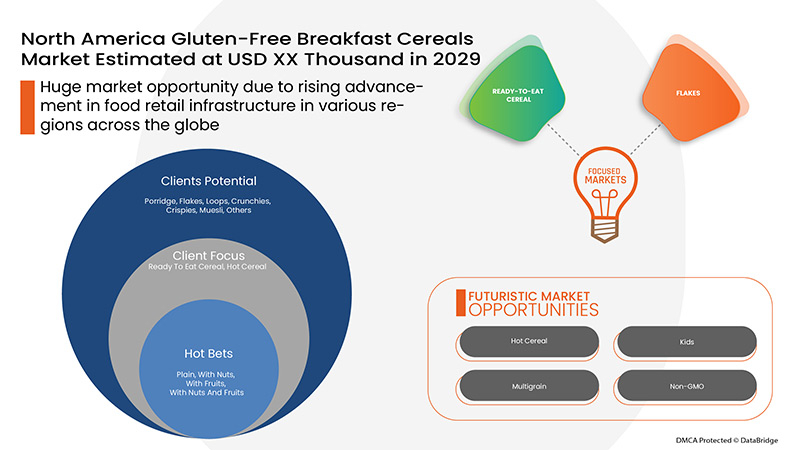 North America Gluten-Free Breakfast Cereals Market Estimated at USD XX Thousand in 2029

Huge market opportunity due to rising advancement in food retail infrastructure in various regions across the globe

Clients Potential
Porridge, Flakes, Loops, Crunchies, Crispies, Muesli, Others

Client Focus
Ready To Eat Cereal, Hot Cereal

Hot Bets
Plain, With Nuts, With Fruits, With Nuts And Fruits

READY-TO-EAT CEREAL

FLAKES

FOCUSED MARKETS

FUTURISTIC MARKET OPPORTUNITIES

Hot Cereal

Kids

Multigrain

Non-GMO

DMCA Protected © DataBridge